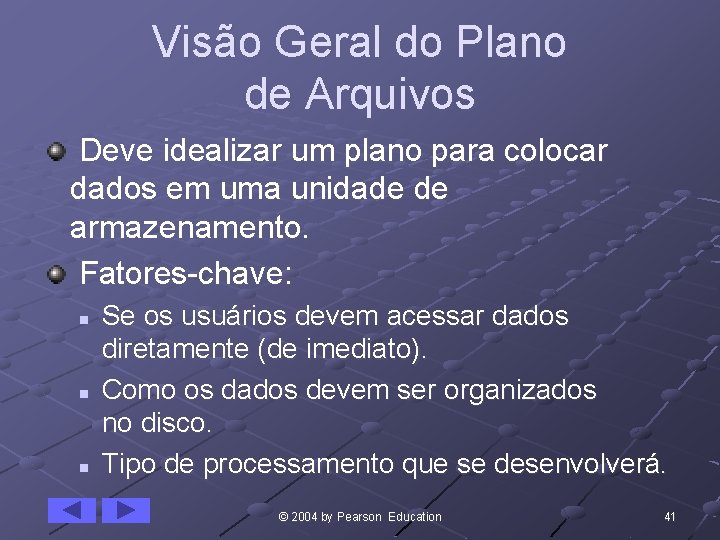 Visão Geral do Plano de Arquivos

Deve idealizar um plano para colocar dados em uma unidade de armazenamento.

Fatores-chave:

Se os usuários devem acessar dados diretamente (de imediato).

Como os dados devem ser organizados no disco.

Tipo de processamento que se desenvolverá.

© 2004 by Pearson Education

41